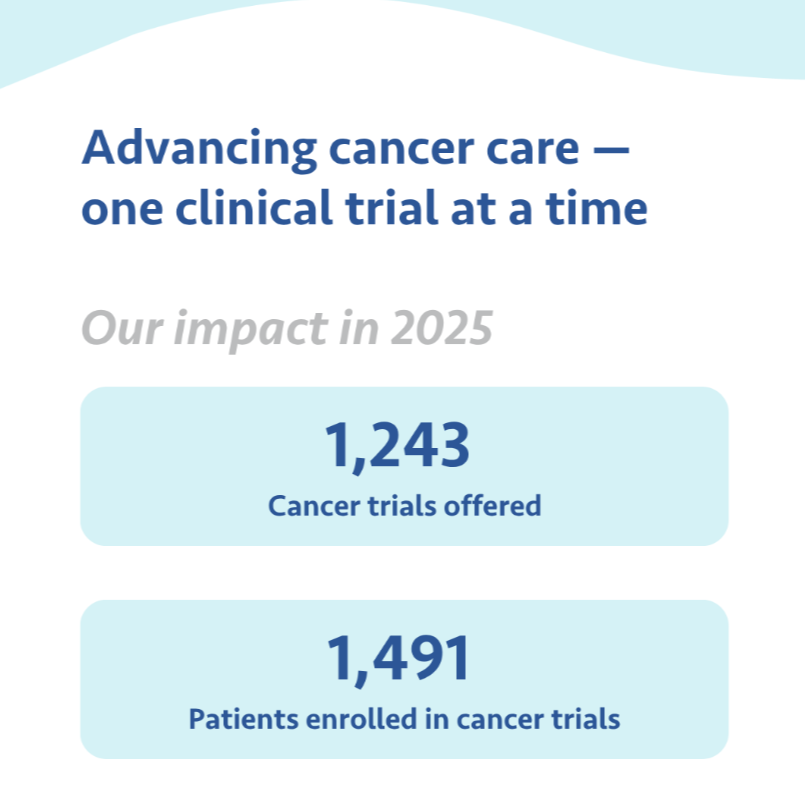 Advancing cancer care — one clinical trial at a time

Our impact in 2025

1,243
Cancer trials offered

1,491
Patients enrolled in cancer trials